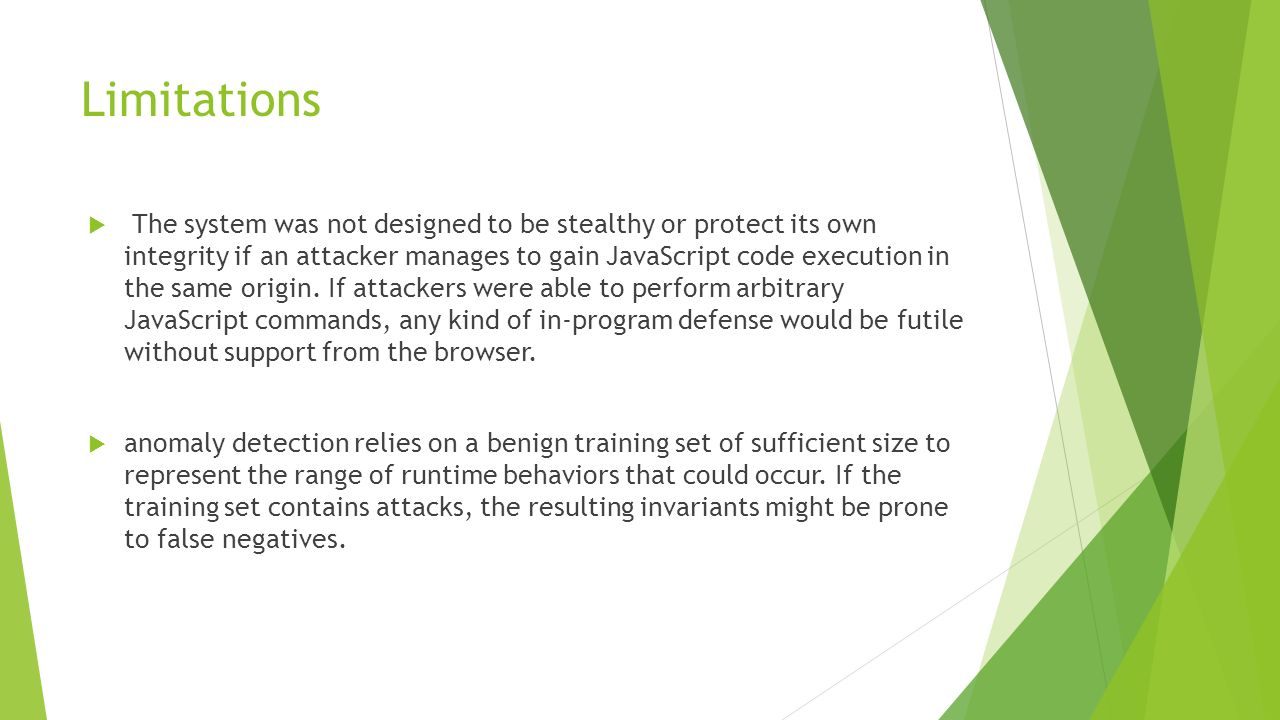 Limitations

The system was not designed to be stealthy or protect its own integrity if an attacker manages to gain JavaScript code execution in the same origin. If attackers were able to perform arbitrary JavaScript commands, any kind of in-program defense would be futile without support from the browser.

anomaly detection relies on a benign training set of sufficient size to represent the range of runtime behaviors that could occur. If the training set contains attacks, the resulting invariants might be prone to false negatives.